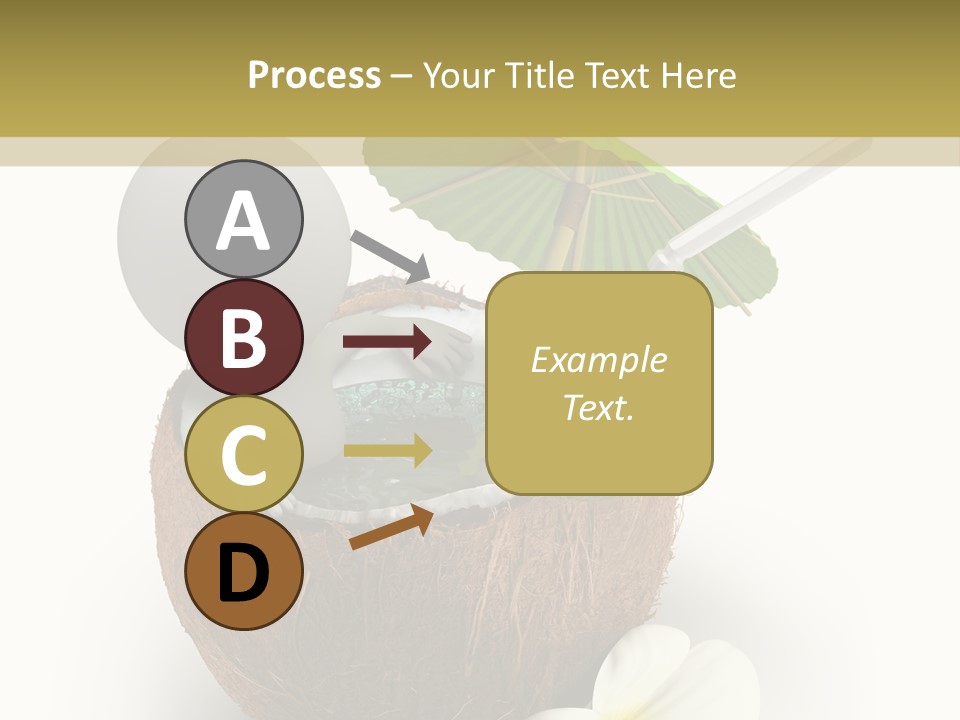 Process – Your Title Text Here

A

B

C

D

Example Text.